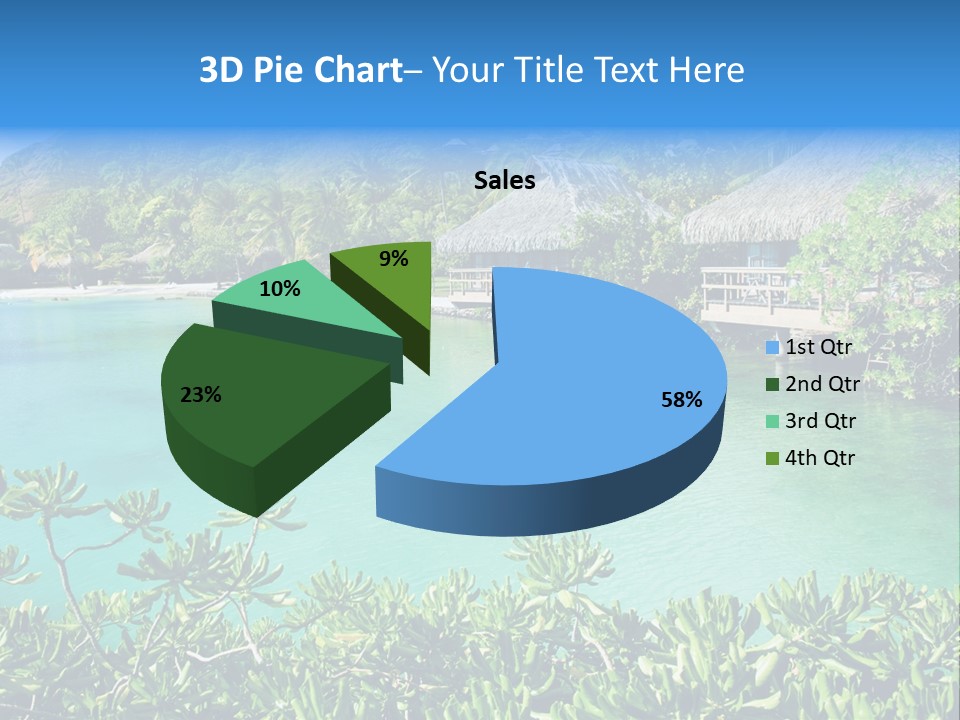 3D Pie Chart– Your Title Text Here

Sales

9%

10%

23%

58%

1st Qtr
2nd Qtr
3rd Qtr
4th Qtr